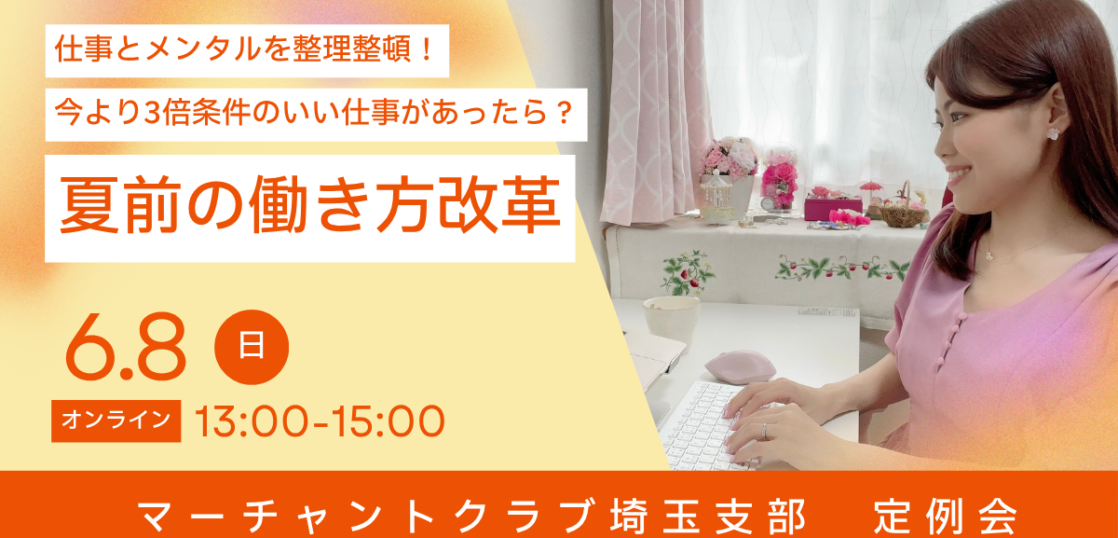 仕事とメンタルを整理整頓！

今より3倍条件のいい仕事があったら？

夏前の働き方改革

6.8 日

オンライン 13:00-15:00

マーチャントクラブ埼玉支部　定例会